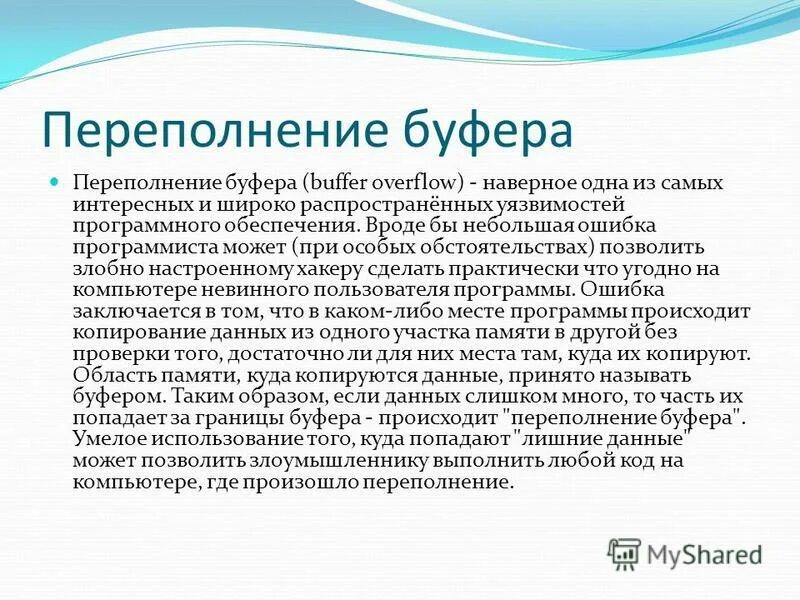 Переполнение буфера

Переполнение буфера (buffer overflow) - наверное одна из самых интересных и широко распространённых уязвимостей программного обеспечения. Вроде бы небольшая ошибка программиста может (при особых обстоятельствах) позволить злобно настроенному хакеру сделать практически что угодно на компьютере невинного пользователя программы. Ошибка заключается в том, что в каком-либо месте программы происходит копирование данных из одного участка памяти в другой без проверки того, достаточно ли для них места там, куда их копируют. Область памяти, куда копируются данные, принято называть буфером. Таким образом, если данных слишком много, то часть их попадает за границы буфера - происходит "переполнение буфера". Умелое использование того, куда попадают "лишние данные" может позволить злоумышленнику выполнить любой код на компьютере, где произошло переполнение.

MyShared